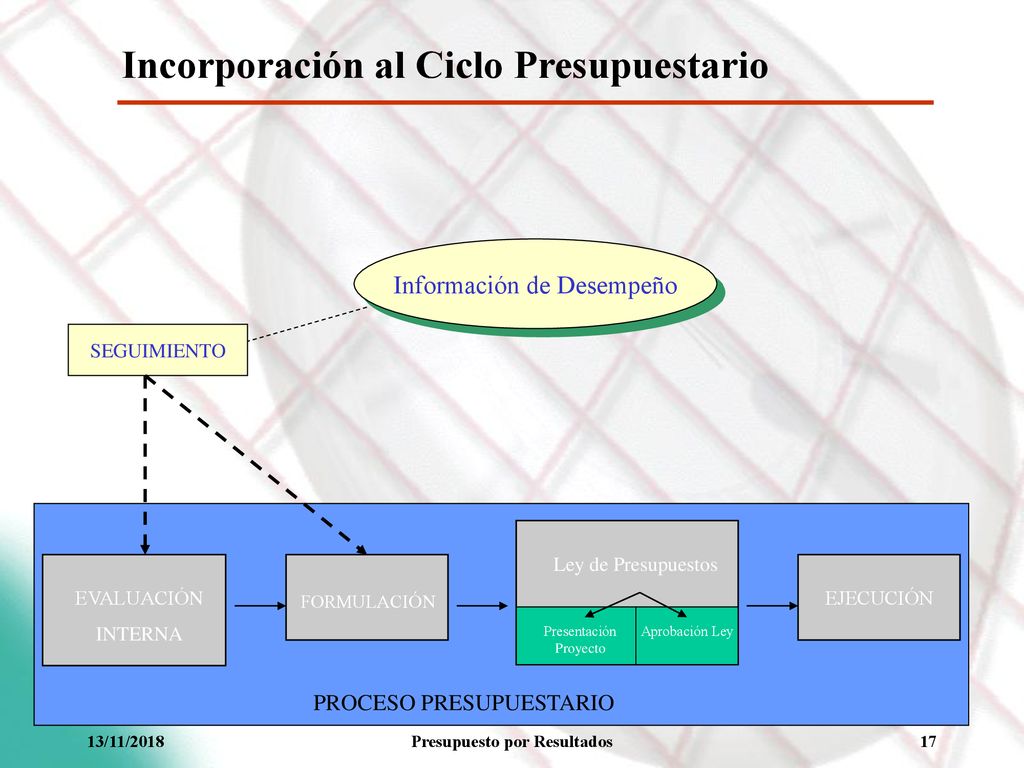 Incorporación al Ciclo Presupuestario

Información de Desempeño

SEGUIMIENTO

EVALUACIÓN INTERNA

FORMULACIÓN

Ley de Presupuestos

Presentación Proyecto

Aprobación Ley

EJECUCIÓN

PROCESO PRESUPUESTARIO

13/11/2018

Presupuesto por Resultados

17